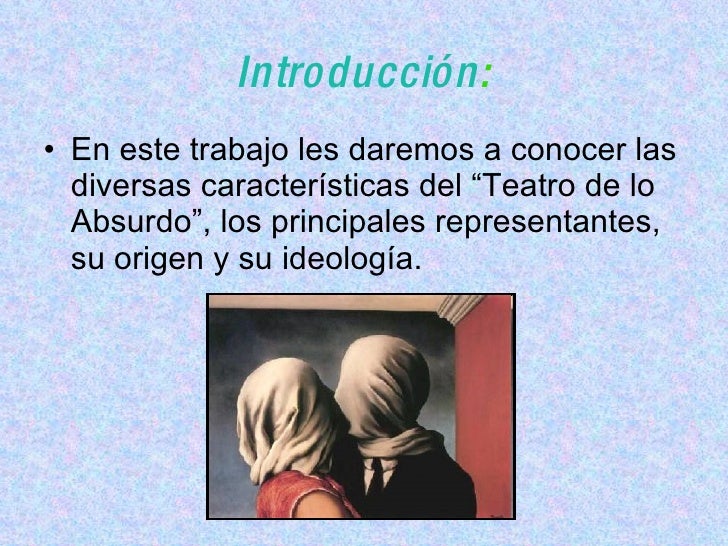 Introducción:

• En este trabajo les daremos a conocer las diversas características del “Teatro de lo Absurdo”, los principales representantes, su origen y su ideología.